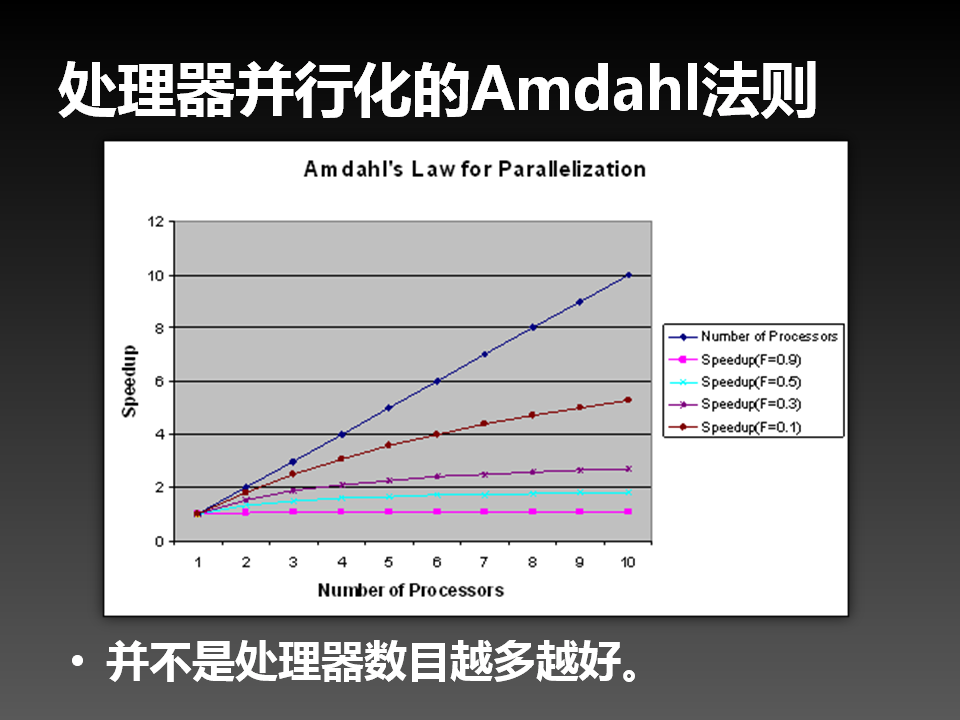 处理器并行化的Amdahl法则

Amdahl's Law for Parallelization

Speedup

12
10
8
6
4
2
0

1 2 3 4 5 6 7 8 9 10

Number of Processors

Number of Processors
Speedup(F=0.9)
Speedup(F=0.5)
Speedup(F=0.3)
Speedup(F=0.1)

• 并不是处理器数目越多越好。